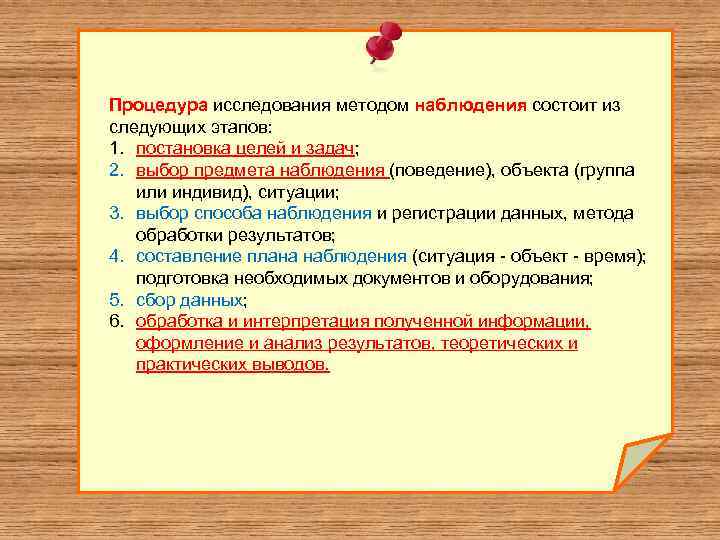 Процедура исследования методом наблюдения состоит из следующих этапов:
1. постановка целей и задач;
2. выбор предмета наблюдения (поведение), объекта (группа или индивид), ситуации;
3. выбор способа наблюдения и регистрации данных, метода обработки результатов;
4. составление плана наблюдения (ситуация - объект - время); подготовка необходимых документов и оборудования;
5. сбор данных;
6. обработка и интерпретация полученной информации, оформление и анализ результатов, теоретических и практических выводов.